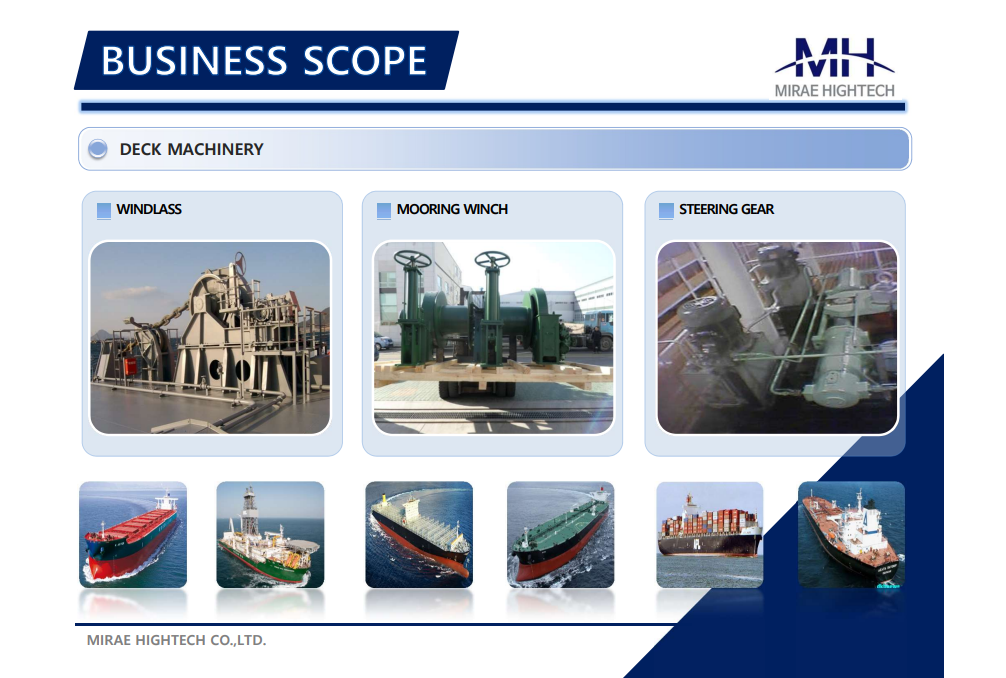 BUSINESS SCOPE

MH
MIRAE HIGHTECH

DECK MACHINERY

WINDLASS

MOORING WINCH

STEERING GEAR

MIRAE HIGHTECH CO.,LTD.